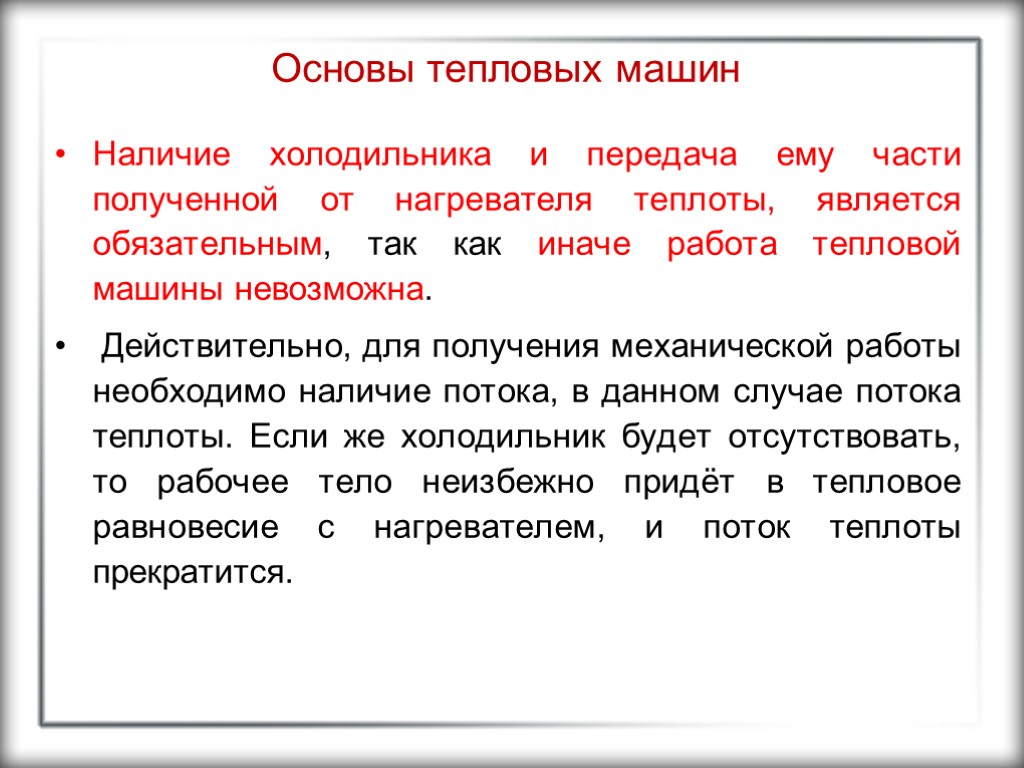 Основы тепловых машин

• Наличие холодильника и передача ему части полученной от нагревателя теплоты, является обязательным, так как иначе работа тепловой машины невозможна.

• Действительно, для получения механической работы необходимо наличие потока, в данном случае потока теплоты. Если же холодильник будет отсутствовать, то рабочее тело неизбежно придёт в тепловое равновесие с нагревателем, и поток теплоты прекратится.